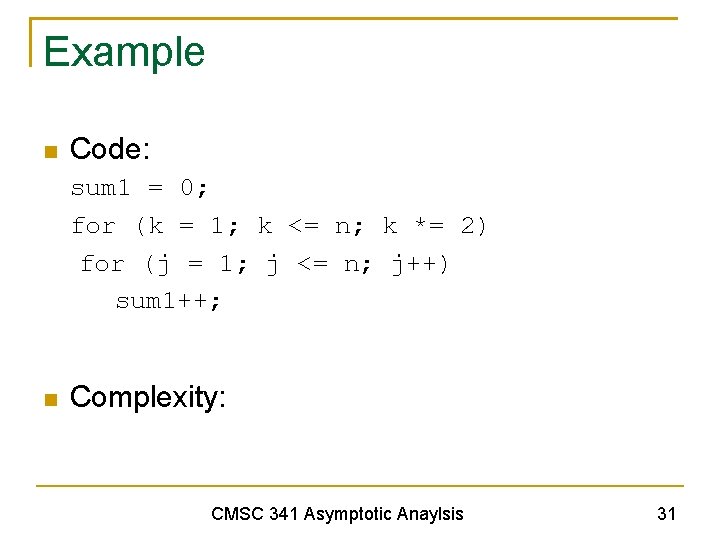 Example

Code:
sum1 = 0;
for (k = 1; k <= n; k *= 2)
for (j = 1; j <= n; j++)
sum1++;

Complexity:

CMSC 341 Asymptotic Anaylsis

31